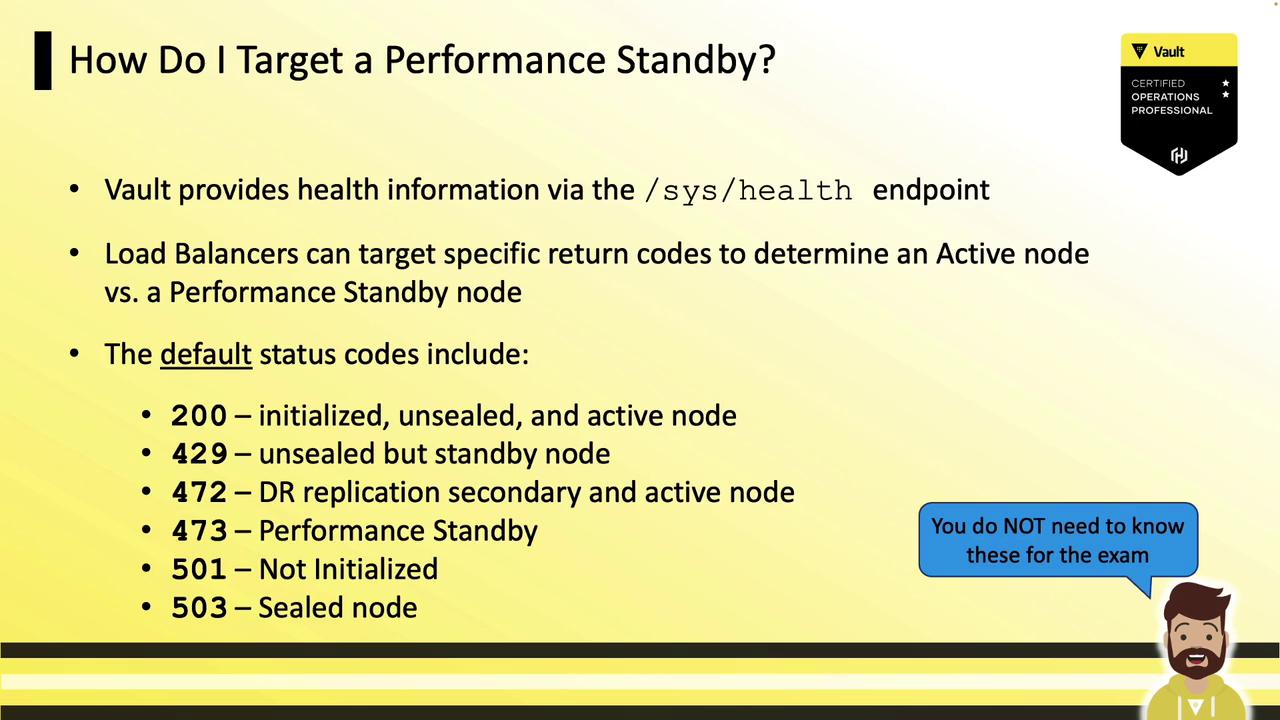 How Do I Target a Performance Standby?

Vault
CERTIFIED
OPERATIONS
PROFESSIONAL

• Vault provides health information via the /sys/health endpoint

• Load Balancers can target specific return codes to determine an Active node vs. a Performance Standby node

• The default status codes include:

• 200 – initialized, unsealed, and active node
• 429 – unsealed but standby node
• 472 – DR replication secondary and active node
• 473 – Performance Standby
• 501 – Not Initialized
• 503 – Sealed node

You do NOT need to know these for the exam